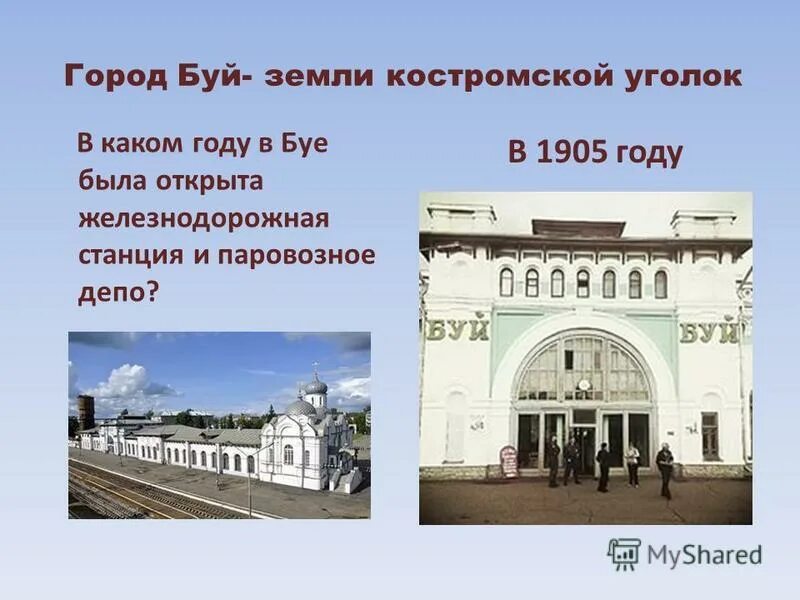 Город Буй- земли костромской уголок

В каком году в Буе была открыта железнодорожная станция и паровозное депо?

В 1905 году

БУЙ

БУЙ

MyShared